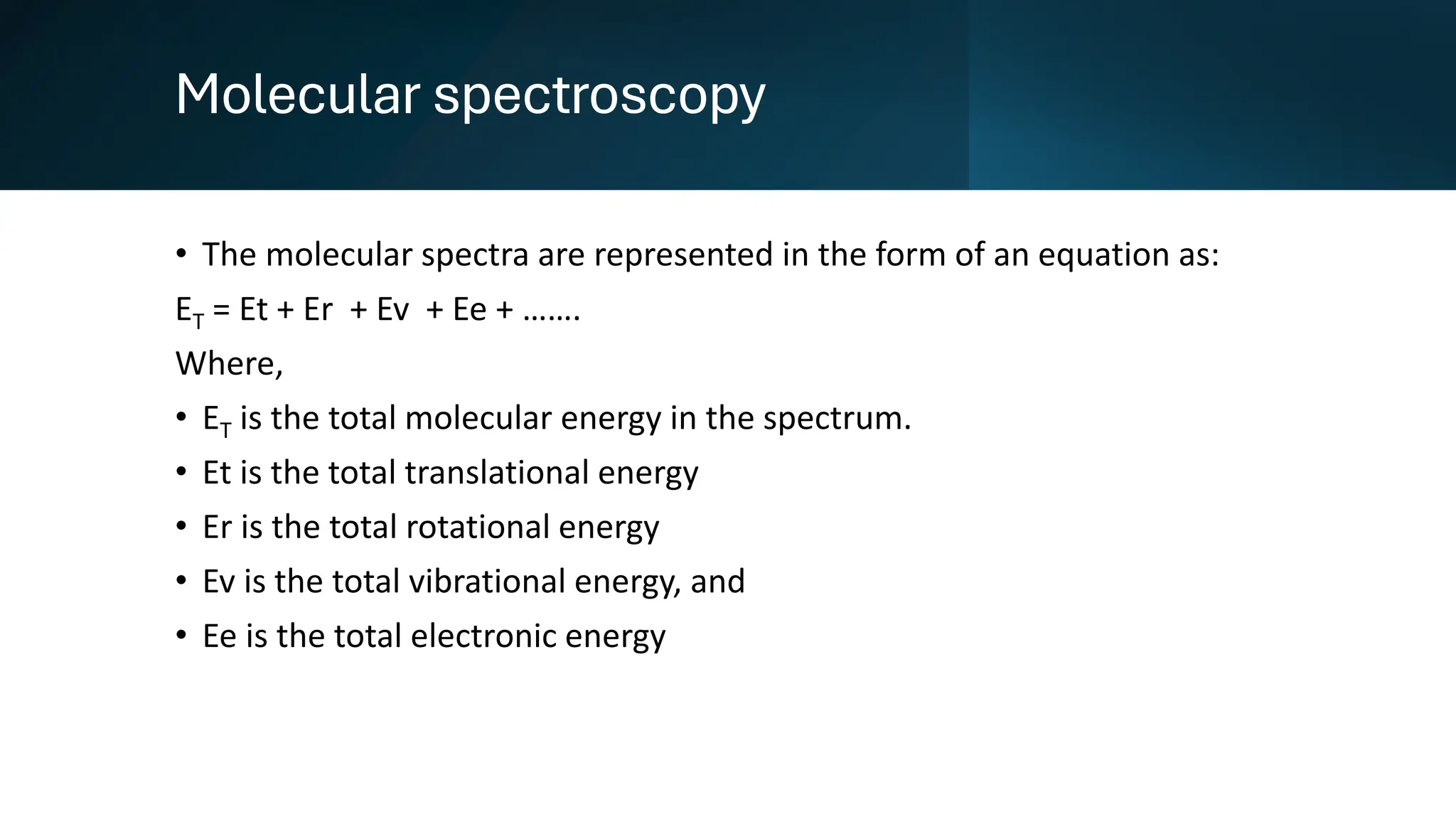 Molecular spectroscopy

• The molecular spectra are represented in the form of an equation as:

$E_T$ = Et + Er + Ev + Ee + …….

Where,

• $E_T$ is the total molecular energy in the spectrum.

• Et is the total translational energy

• Er is the total rotational energy

• Ev is the total vibrational energy, and

• Ee is the total electronic energy